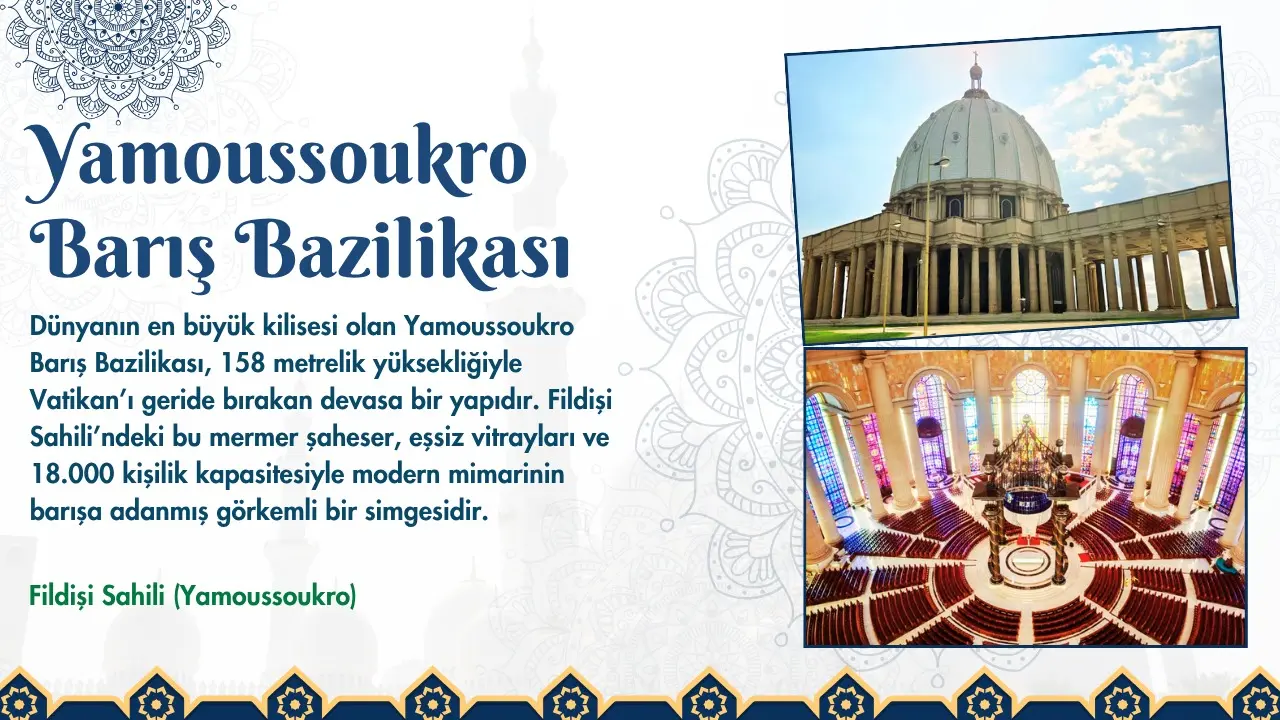 Yamoussoukro Barış Bazilikası

Dünyanın en büyük kilisesi olan Yamoussoukro Barış Bazilikası, 158 metrelik yüksekliğiyle Vatikan'ı geride bırakan devasa bir yapıdır. Fildişi Sahili'ndeki bu mermer şaheser, eşsiz vitrayları ve 18.000 kişilik kapasitesiyle modern mimarinin barışa adanmış görkemli bir simgesidir.

Fildişi Sahili (Yamoussoukro)